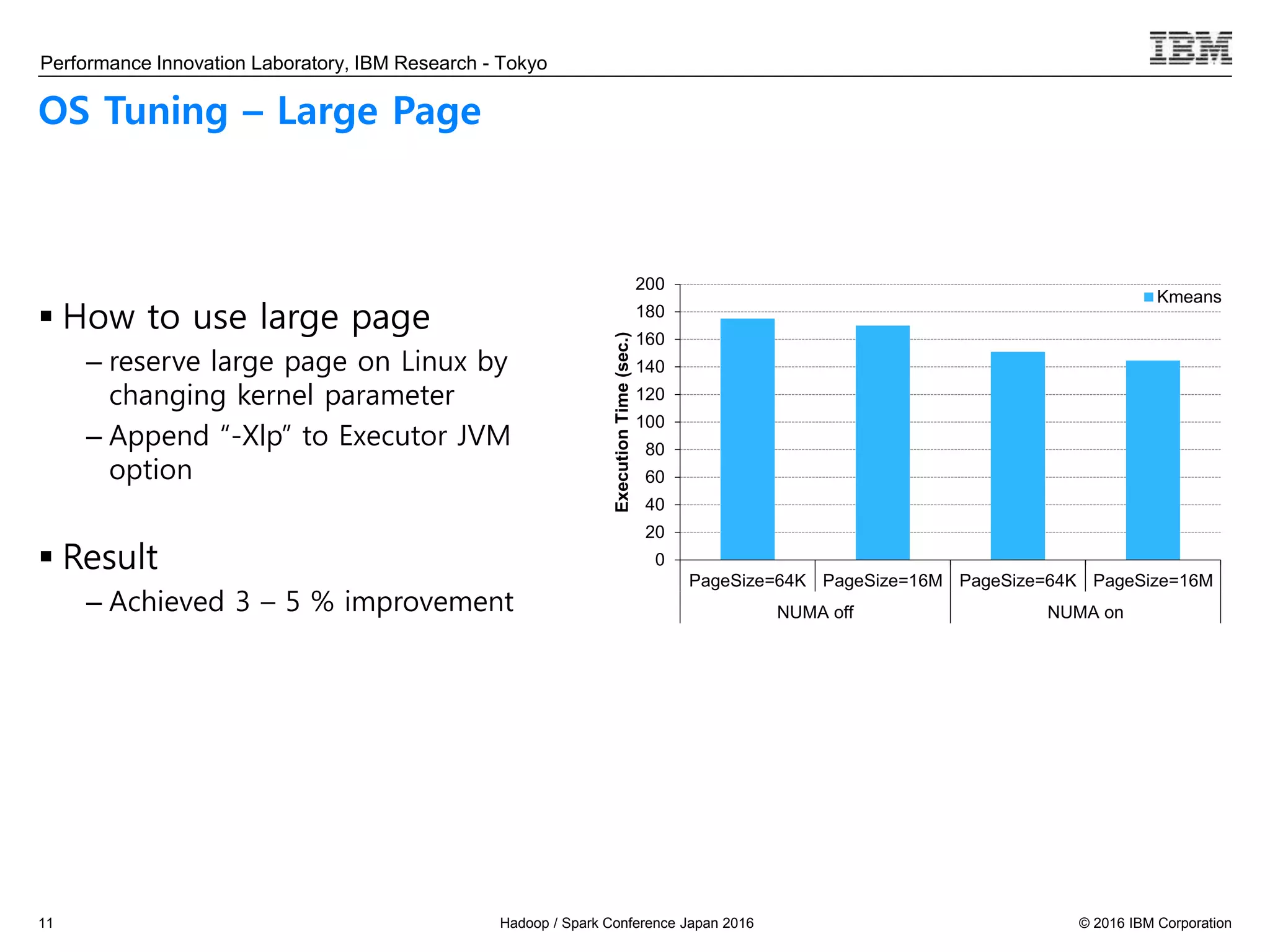 Performance Innovation Laboratory, IBM Research - Tokyo

IBM

OS Tuning – Large Page

▪ How to use large page

– reserve large page on Linux by changing kernel parameter

– Append “-Xlp” to Executor JVM option

▪ Result

– Achieved 3 – 5 % improvement

Execution Time (sec.)

200
180
160
140
120
100
80
60
40
20
0

Kmeans

PageSize=64K PageSize=16M PageSize=64K PageSize=16M

NUMA off NUMA on

11

Hadoop / Spark Conference Japan 2016

© 2016 IBM Corporation